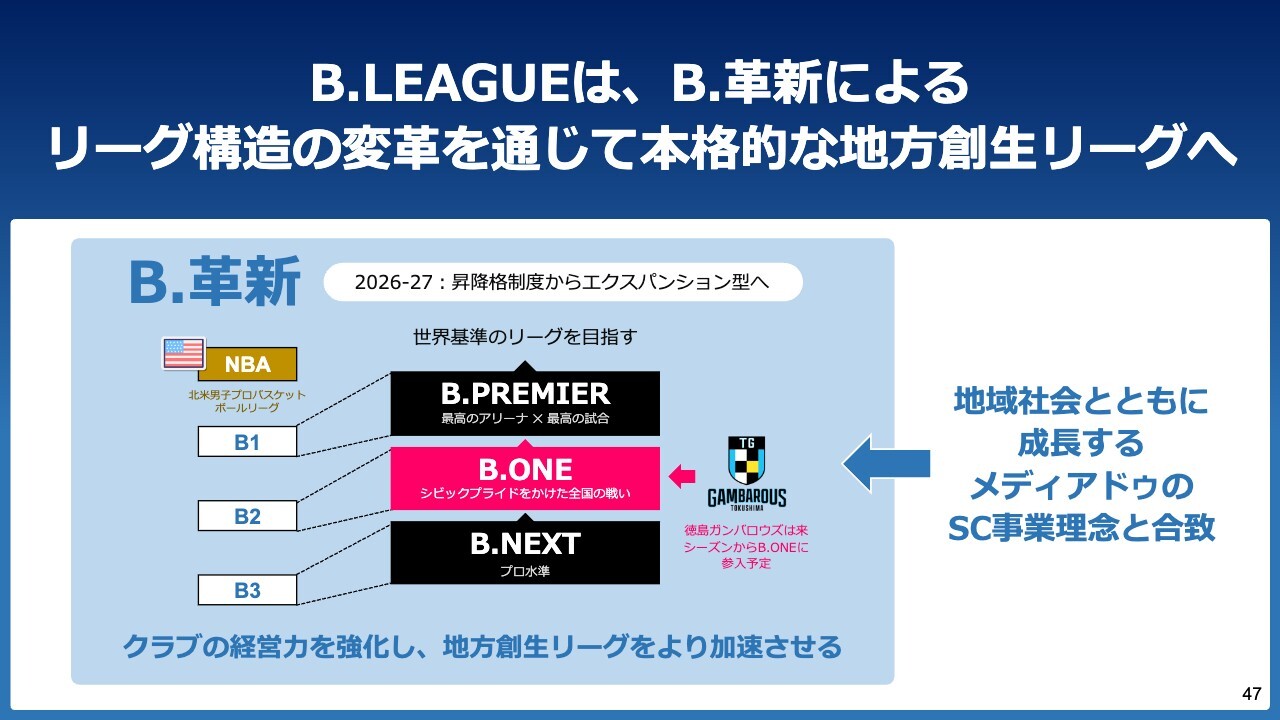 B.LEAGUEは、B.革新による
リーグ構造の変革を通じて本格的な地方創生リーグへ

B.革新

2026-27：昇降格制度からエクスパンション型へ

世界基準のリーグを目指す

NBA
北米男子プロバスケットボールリーグ

B1

B2

B3

B.PREMIER
最高のアリーナ × 最高の試合

B.ONE
シビックプライドをかけた全国の戦い

B.NEXT
プロ水準

TG
GAMBAROUS
TOKUSHIMA

徳島ガンバロウズは来シーズンからB.ONEに参入予定

クラブの経営力を強化し、地方創生リーグをより加速させる

地域社会とともに
成長する
メディアドゥの
SC事業理念と合致

47